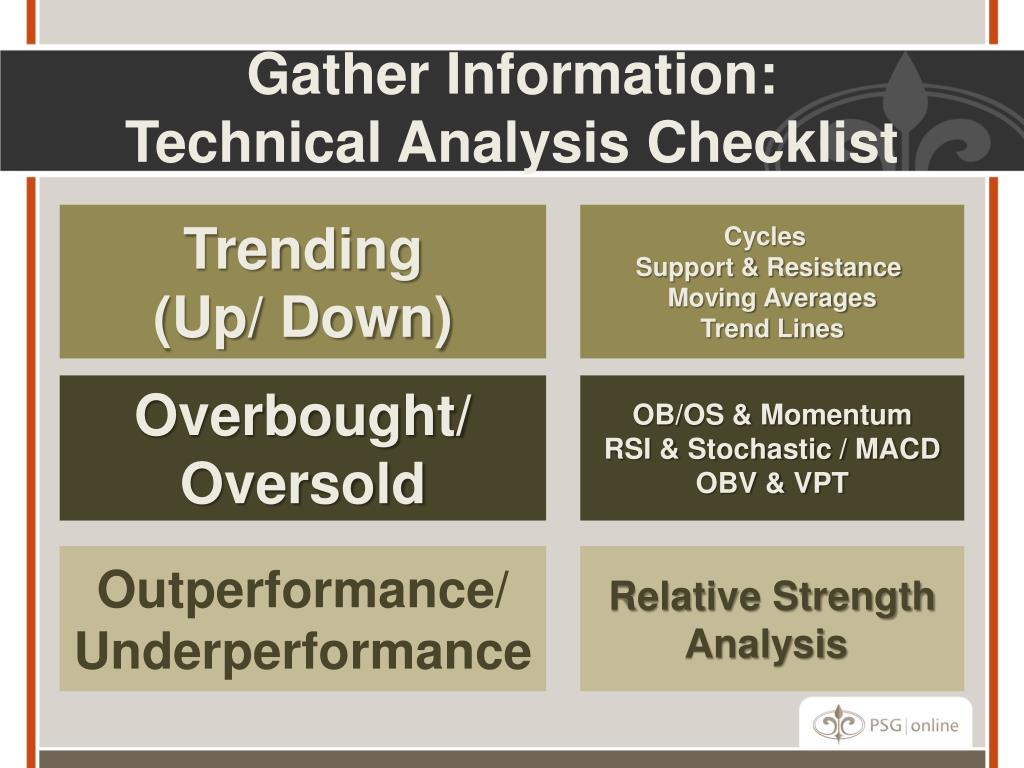 Gather Information:
Technical Analysis Checklist

Trending
(Up/ Down)

Cycles
Support & Resistance
Moving Averages
Trend Lines

Overbought/
Oversold

OB/OS & Momentum
RSI & Stochastic / MACD
OBV & VPT

Outperformance/
Underperformance

Relative Strength
Analysis

PSG | online